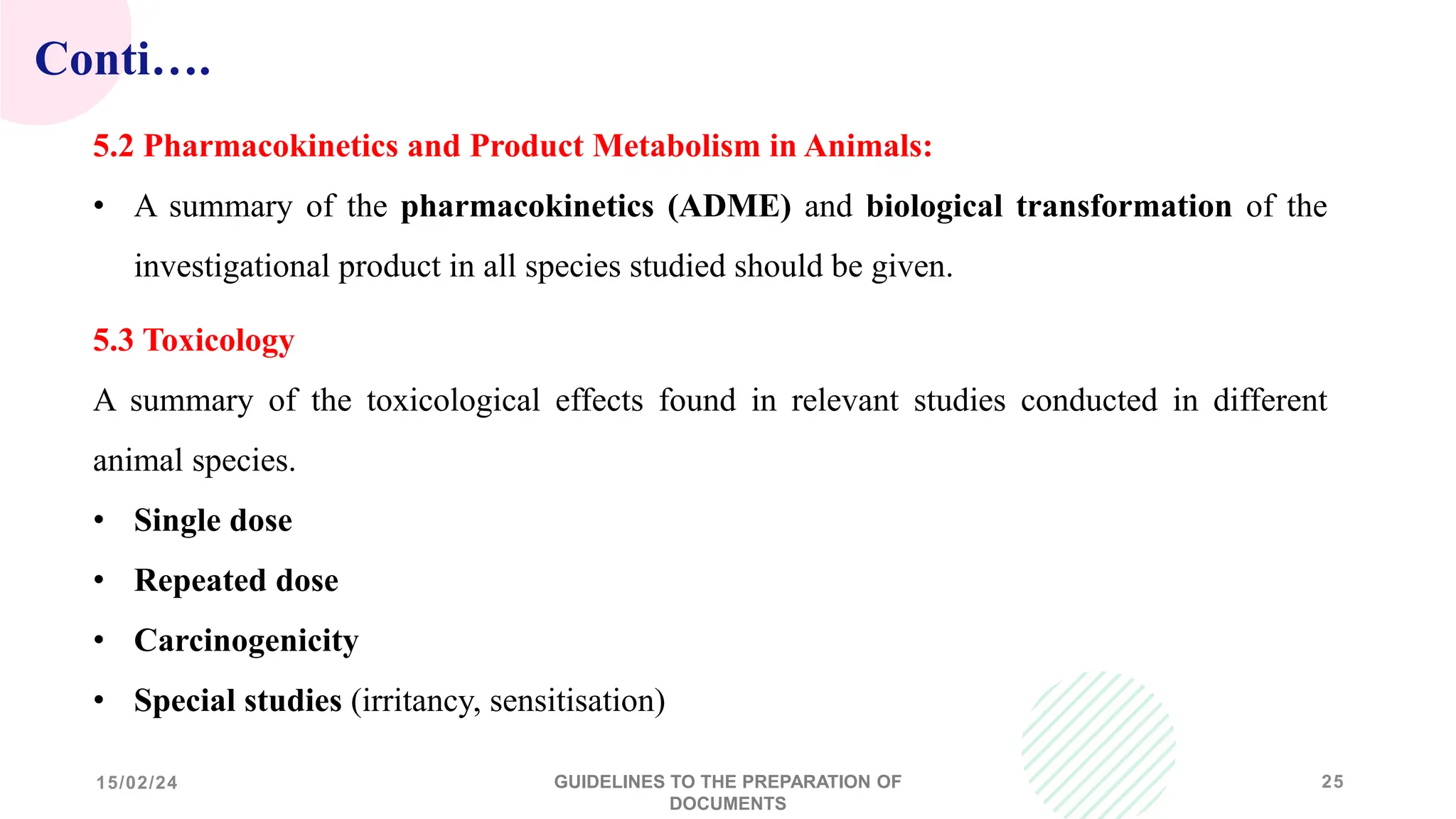 Conti….

5.2 Pharmacokinetics and Product Metabolism in Animals:

• A summary of the pharmacokinetics (ADME) and biological transformation of the investigational product in all species studied should be given.

5.3 Toxicology

A summary of the toxicological effects found in relevant studies conducted in different animal species.

• Single dose
• Repeated dose
• Carcinogenicity
• Special studies (irritancy, sensitisation)

15/02/24

GUIDELINES TO THE PREPARATION OF DOCUMENTS

25